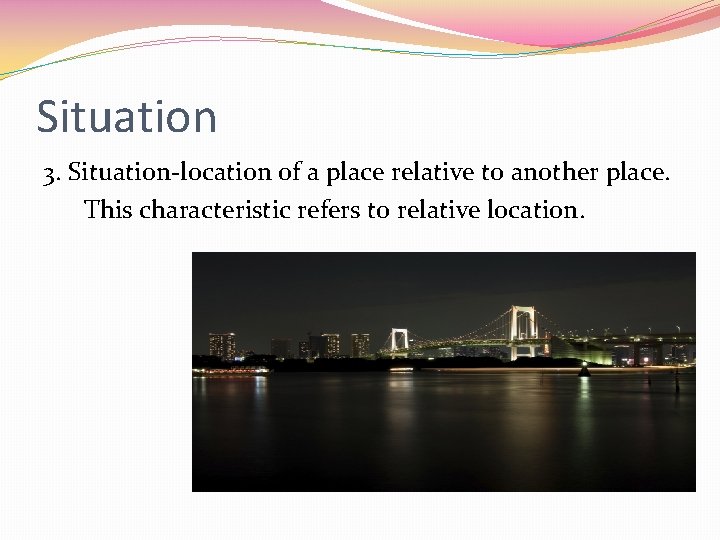 Situation

3. Situation-location of a place relative to another place. This characteristic refers to relative location.